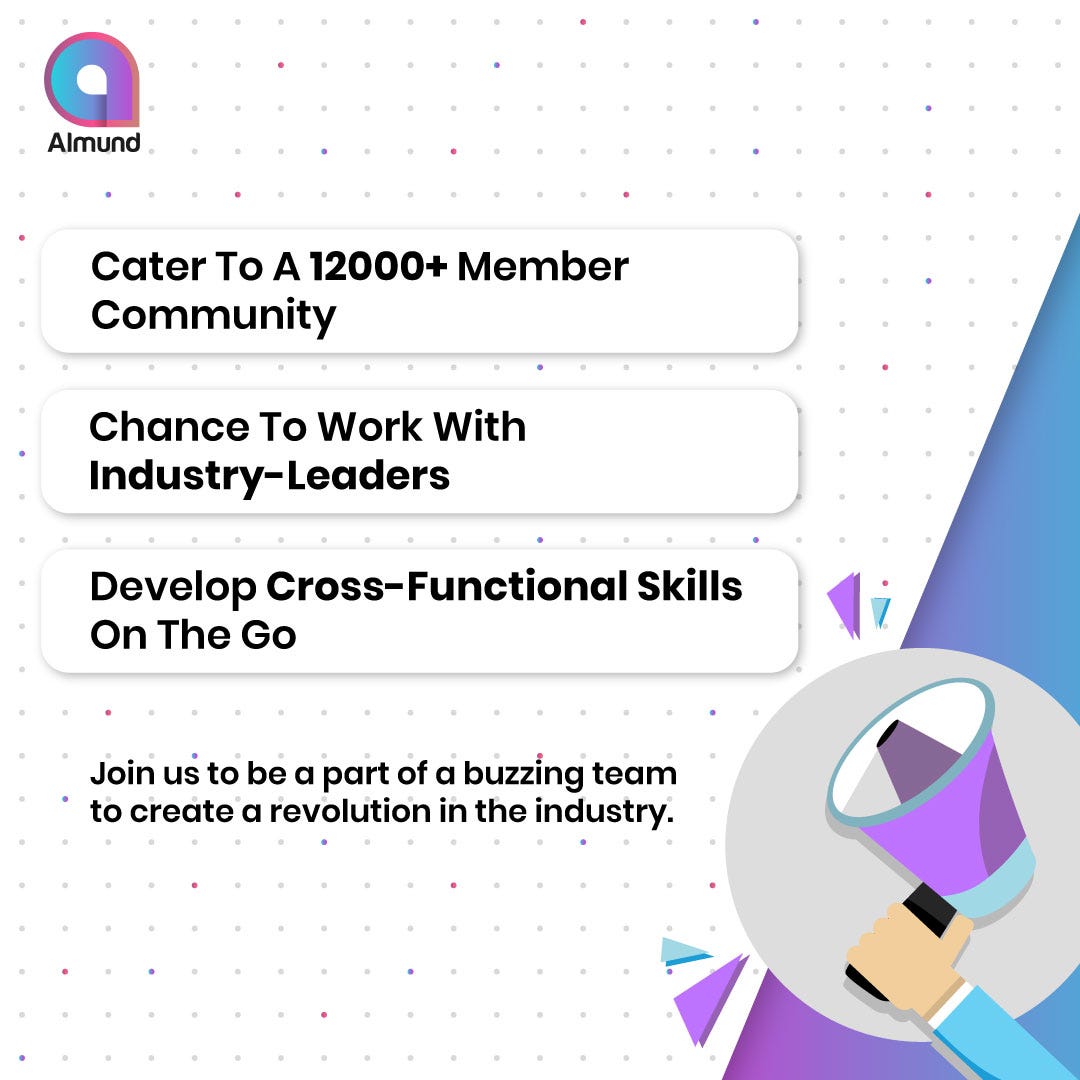 Almund

Cater To A 12000+ Member Community

Chance To Work With Industry-Leaders

Develop Cross-Functional Skills On The Go

Join us to be a part of a buzzing team to create a revolution in the industry.